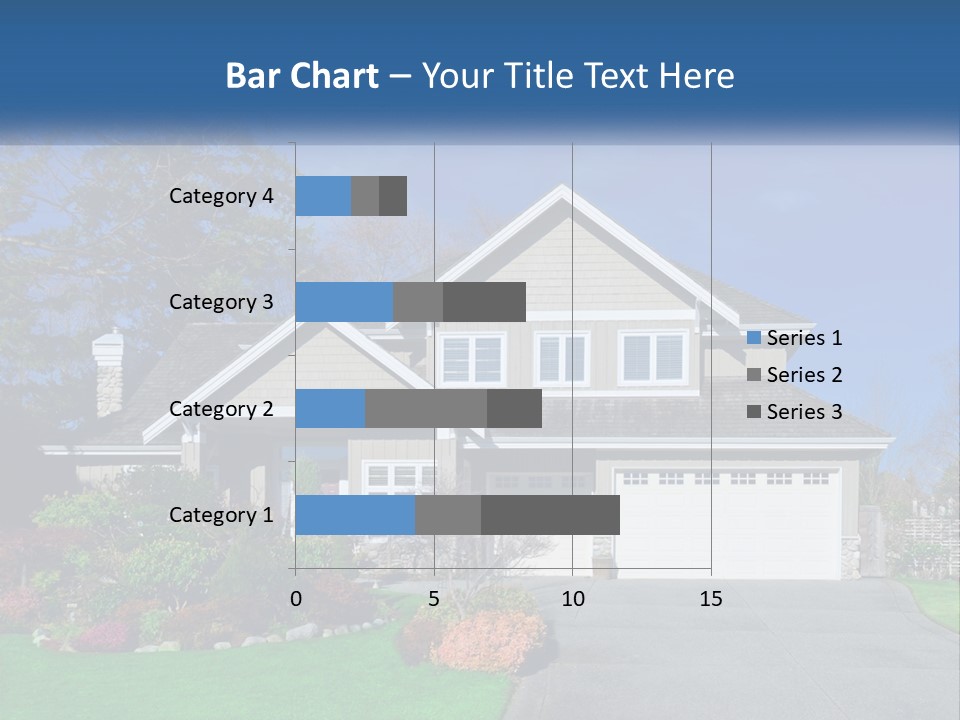 Bar Chart – Your Title Text Here

Category 4
Category 3
Category 2
Category 1

0
5
10
15

Series 1
Series 2
Series 3